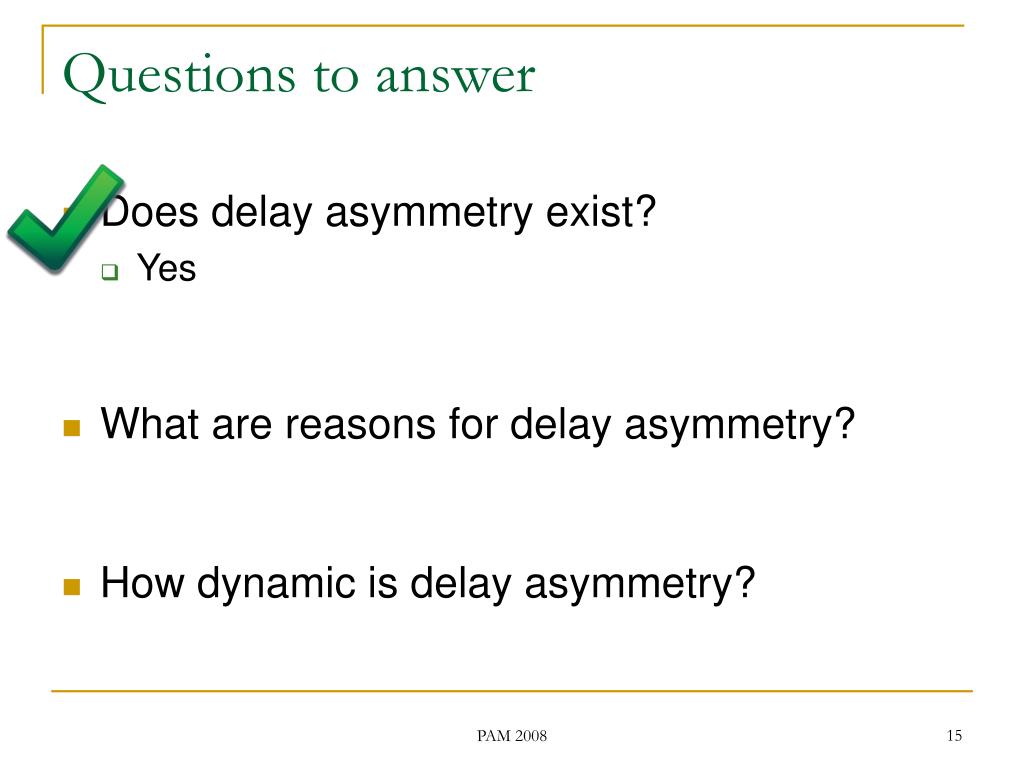 Questions to answer

Does delay asymmetry exist?
Yes

What are reasons for delay asymmetry?

How dynamic is delay asymmetry?

PAM 2008

15